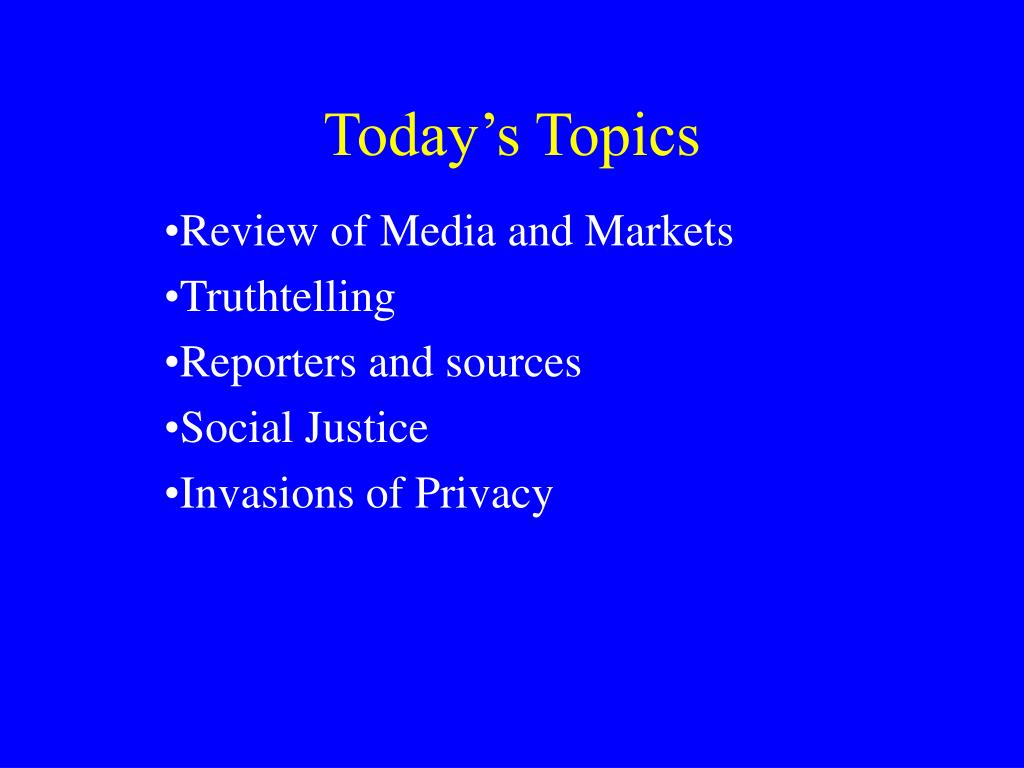 Today’s Topics

•Review of Media and Markets
•Truthtelling
•Reporters and sources
•Social Justice
•Invasions of Privacy